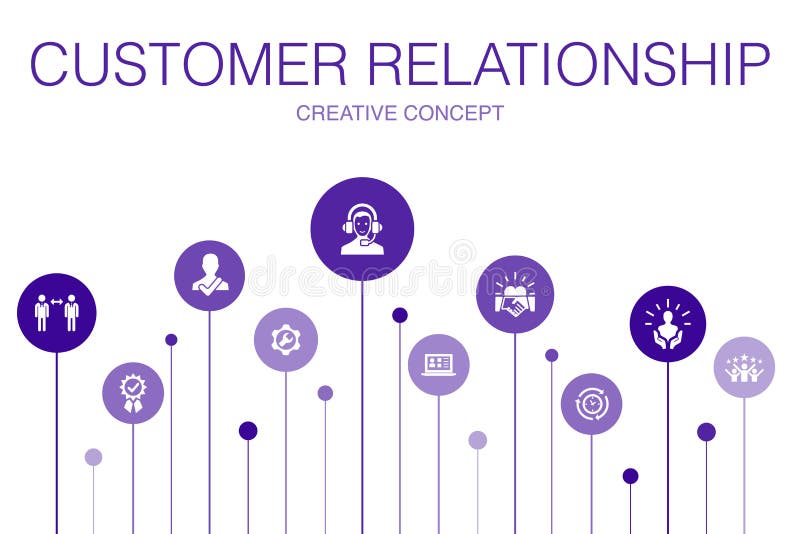 CUSTOMER RELATIONSHIP
CREATIVE CONCEPT

dreamstime